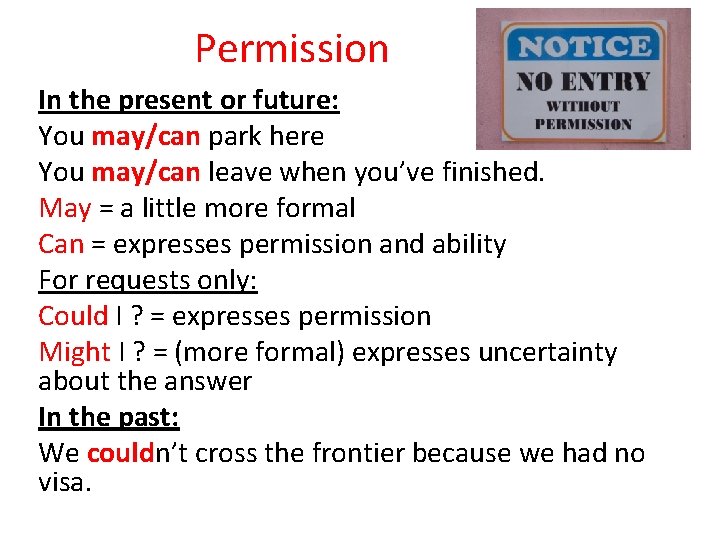 Permission

NOTICE
NO ENTRY
WITHOUT
PERMISSION

In the present or future:
You may/can park here
You may/can leave when you've finished.
May = a little more formal
Can = expresses permission and ability
For requests only:
Could I ? = expresses permission
Might I ? = (more formal) expresses uncertainty about the answer
In the past:
We couldn't cross the frontier because we had no visa.